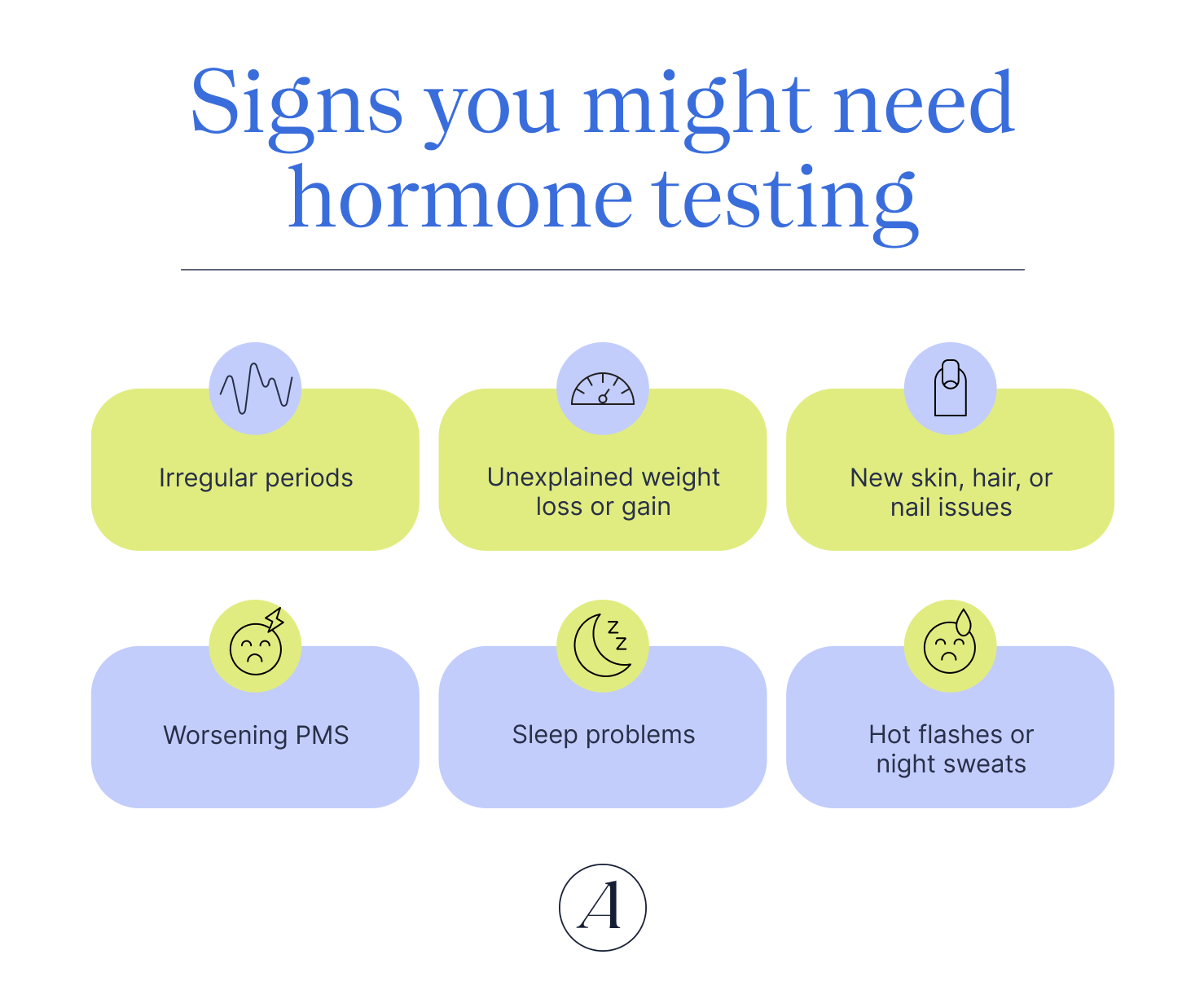 Signs you might need hormone testing

Irregular periods

Unexplained weight loss or gain

New skin, hair, or nail issues

Worsening PMS

Sleep problems

Hot flashes or night sweats

A